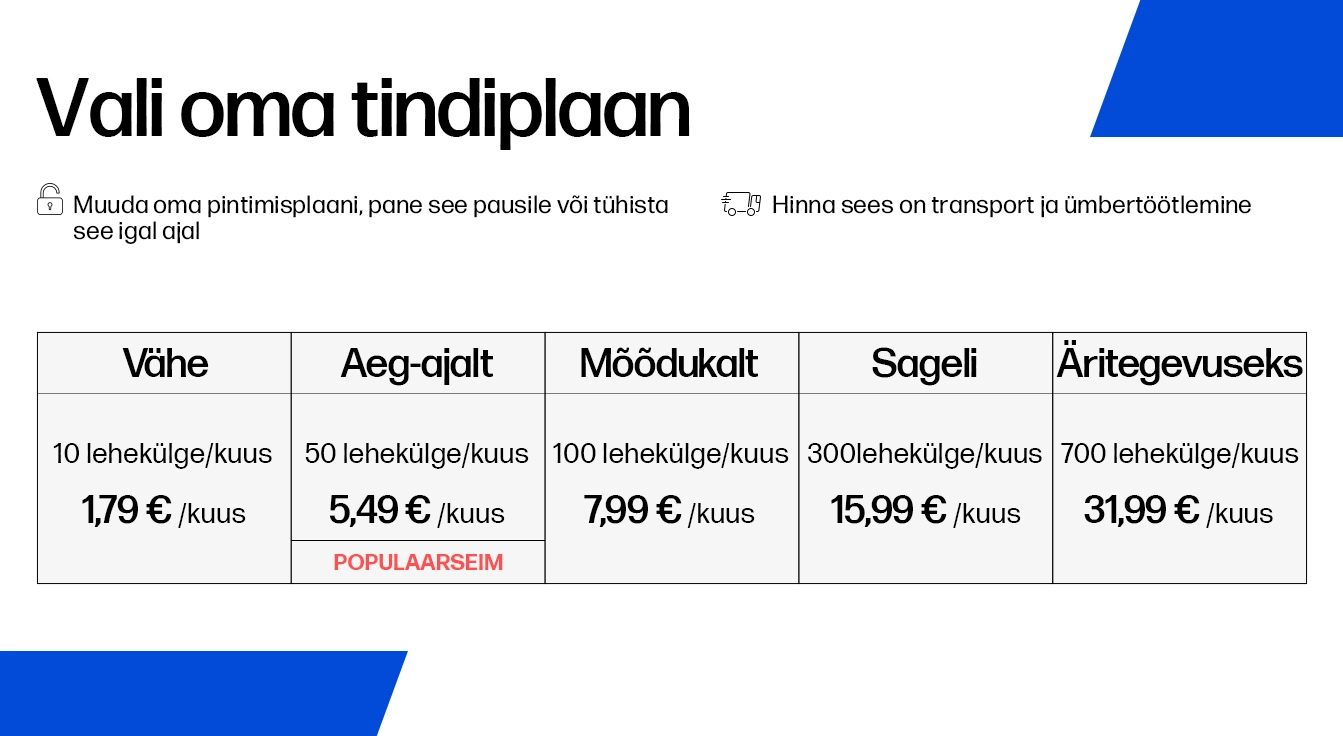 Vali oma tindiplaan

Muuda oma pintimisplaani, pane see pausile või tühista see igal ajal

Hinna sees on transport ja ümbertöötlemine

| Vähe | Aeg-ajalt | Mõõdukalt | Sageli | Äritegevuseks |
|---|---|---|---|---|
| 10 lehekülge/kuus 1,79 € /kuus | 50 lehekülge/kuus 5,49 € /kuus POPULAARSEIM | 100 lehekülge/kuus 7,99 € /kuus | 300lehekülge/kuus 15,99 € /kuus | 700 lehekülge/kuus 31,99 € /kuus |